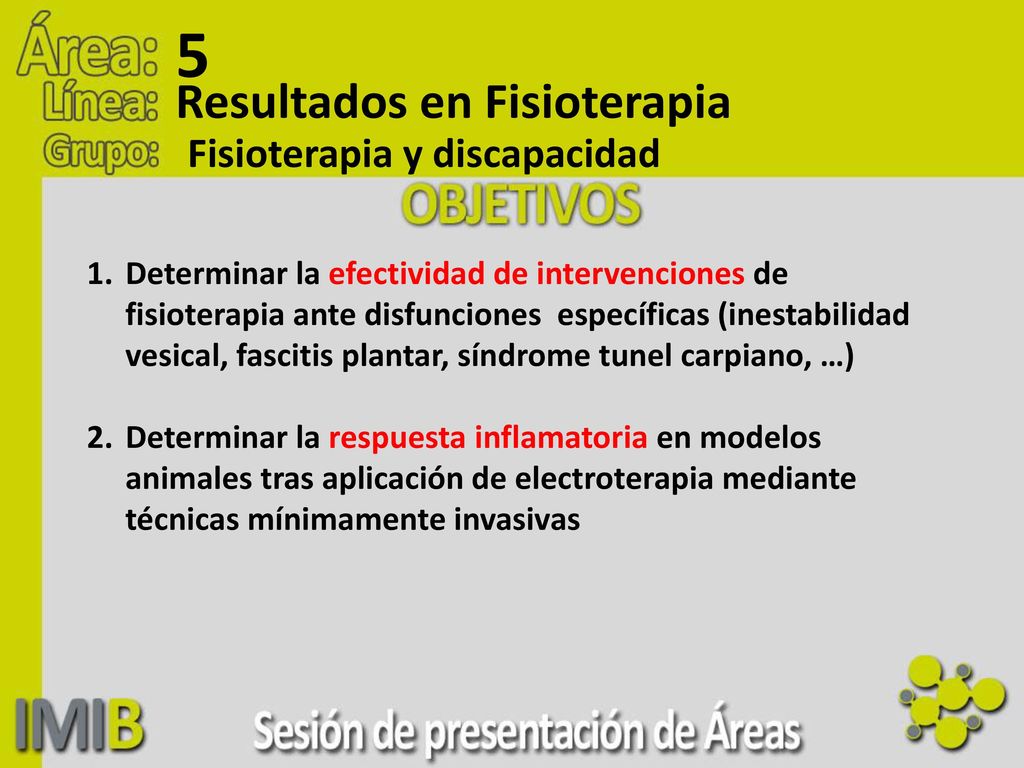 Área: 5
Línea: Resultados en Fisioterapia
Grupo: Fisioterapia y discapacidad

OBJETIVOS

1. Determinar la efectividad de intervenciones de fisioterapia ante disfunciones específicas (inestabilidad vesical, fascitis plantar, síndrome tunel carpiano, …)

2. Determinar la respuesta inflamatoria en modelos animales tras aplicación de electroterapia mediante técnicas mínimamente invasivas

IMIB Sesión de presentación de Áreas